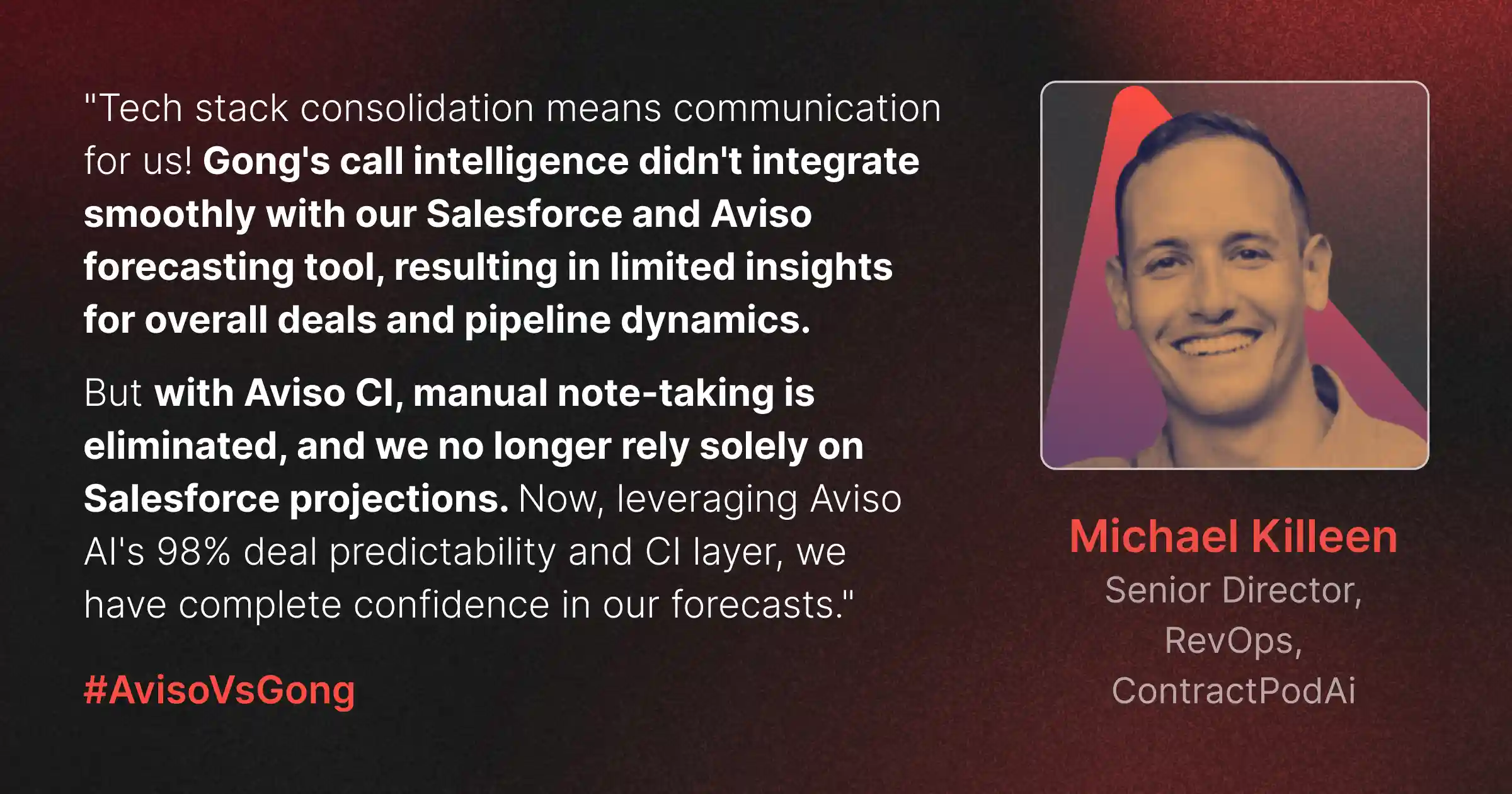 "Tech stack consolidation means communication for us! Gong's call intelligence didn't integrate smoothly with our Salesforce and Aviso forecasting tool, resulting in limited insights for overall deals and pipeline dynamics.

But with Aviso CI, manual note-taking is eliminated, and we no longer rely solely on Salesforce projections. Now, leveraging Aviso AI's 98% deal predictability and CI layer, we have complete confidence in our forecasts."

#AvisoVsGong

Michael Killeen
Senior Director, RevOps, ContractPodAi